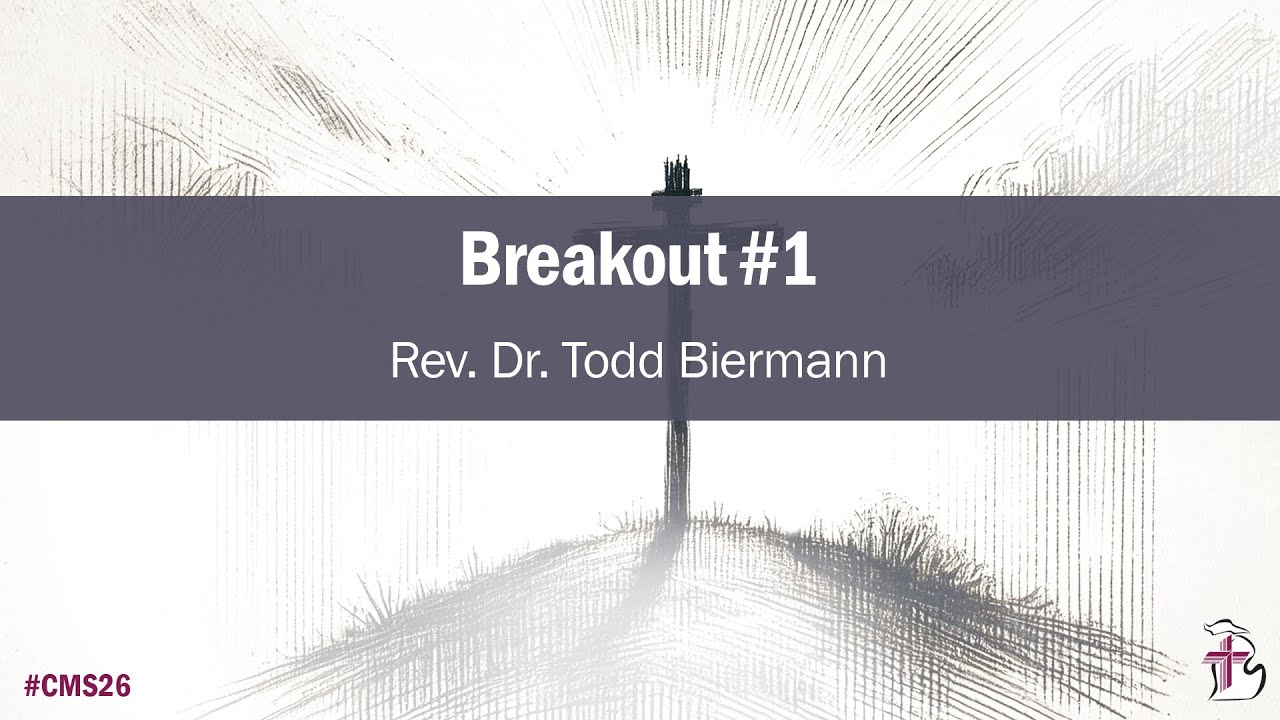 Breakout #1

Rev. Dr. Todd Biermann

#CMS26